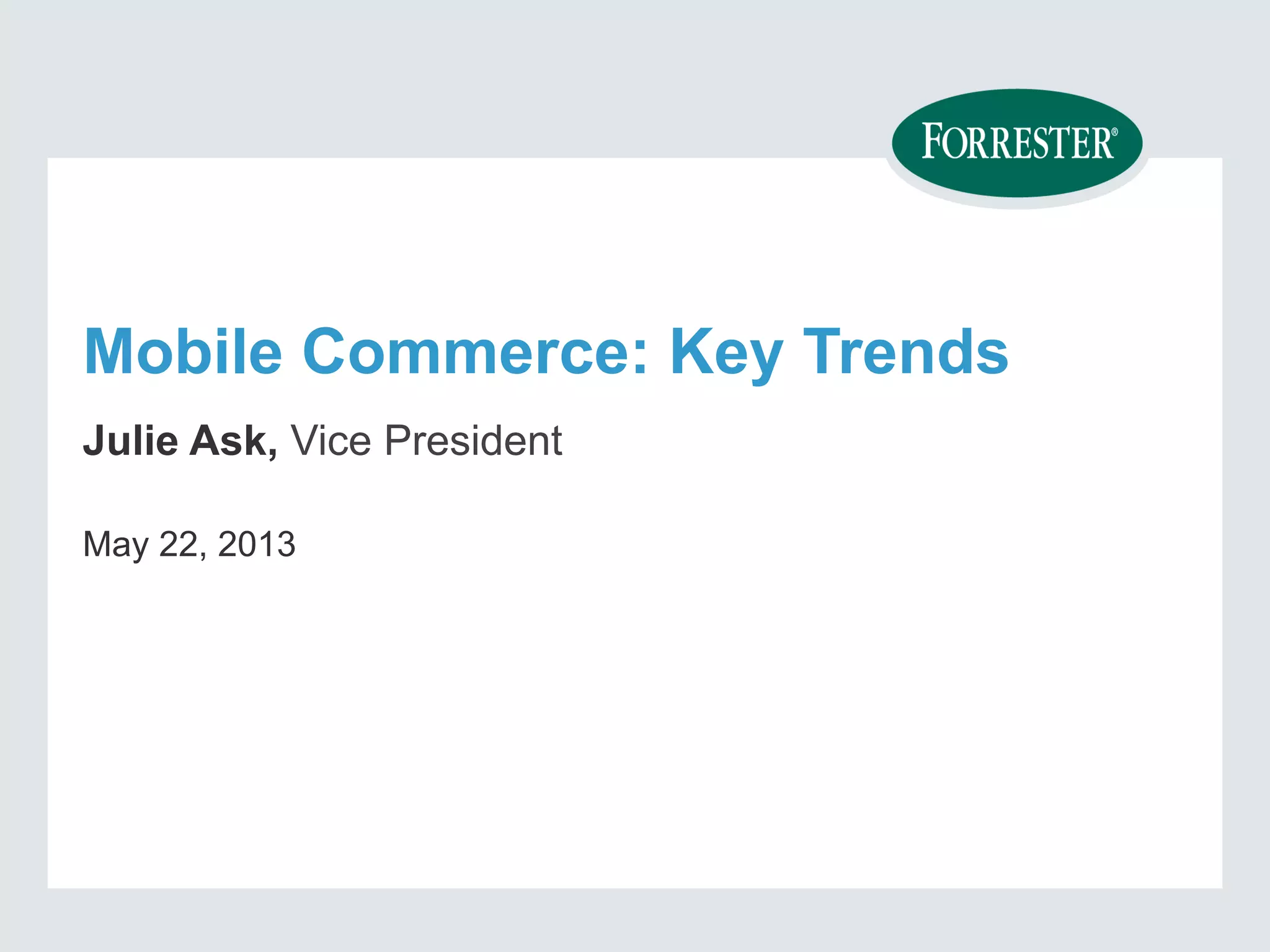 FORRESTER®

Mobile Commerce: Key Trends

Julie Ask, Vice President

May 22, 2013